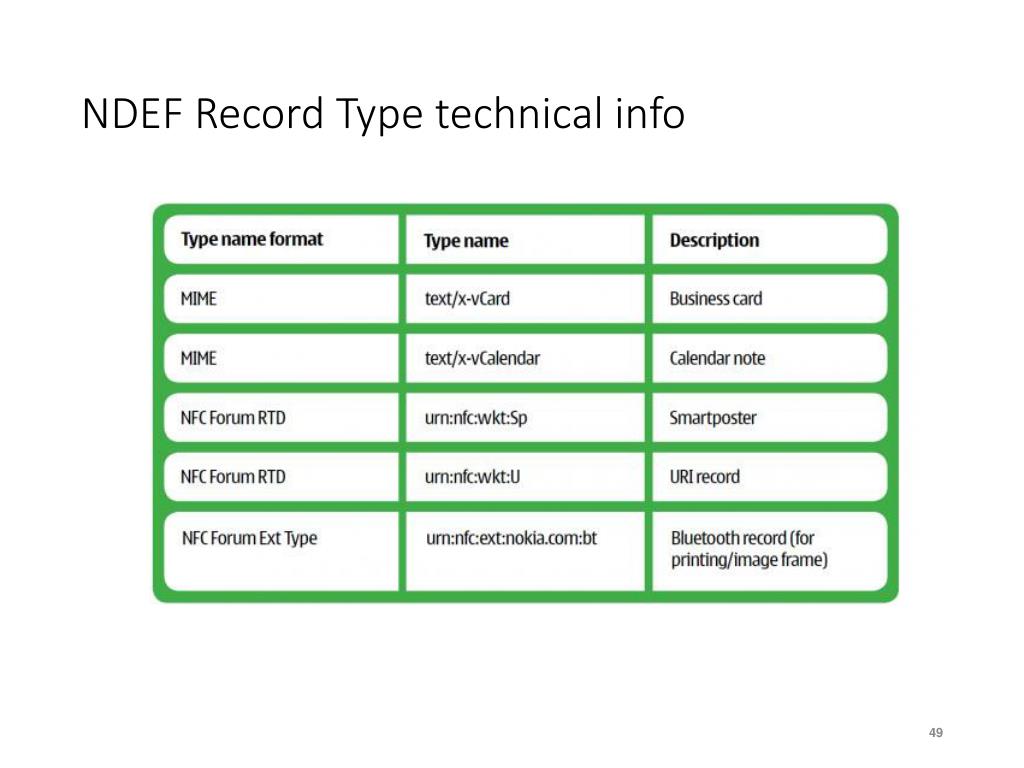 NDEF Record Type technical info

| Type name format | Type name | Description |
|---|---|---|
| MIME | text/x-vCard | Business card |
| MIME | text/x-vCalendar | Calendar note |
| NFC Forum RTD | urn:nfc:wkt:Sp | Smartposter |
| NFC Forum RTD | urn:nfc:wkt:U | URI record |
| NFC Forum Ext Type | urn:nfc:ext:nokia.com:bt | Bluetooth record (for printing/image frame) |

49